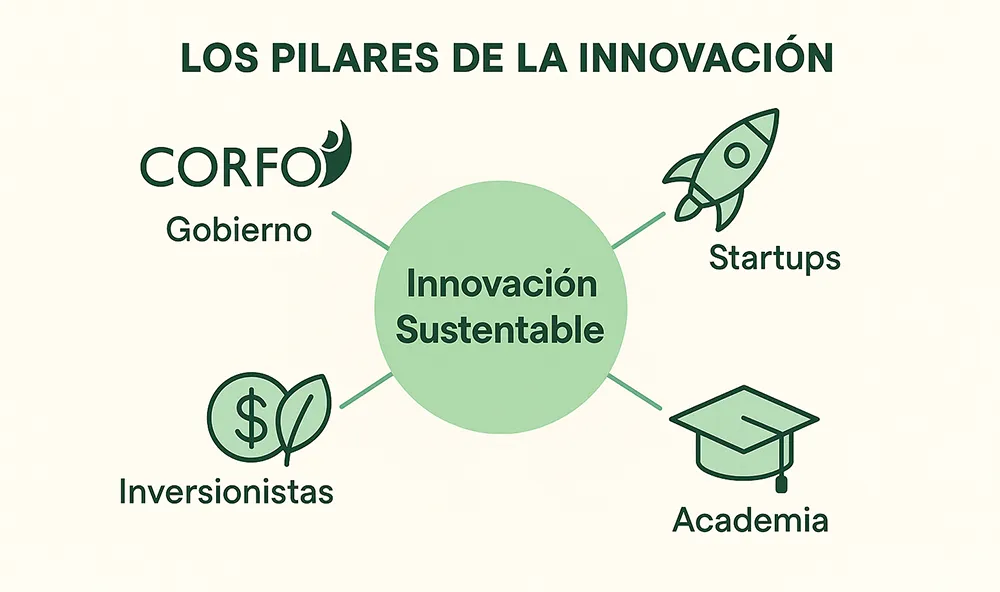 LOS PILARES DE LA INNOVACIÓN

CORFO
Gobierno

Startups

Innovación Sustentable

$

Inversionistas

Academia